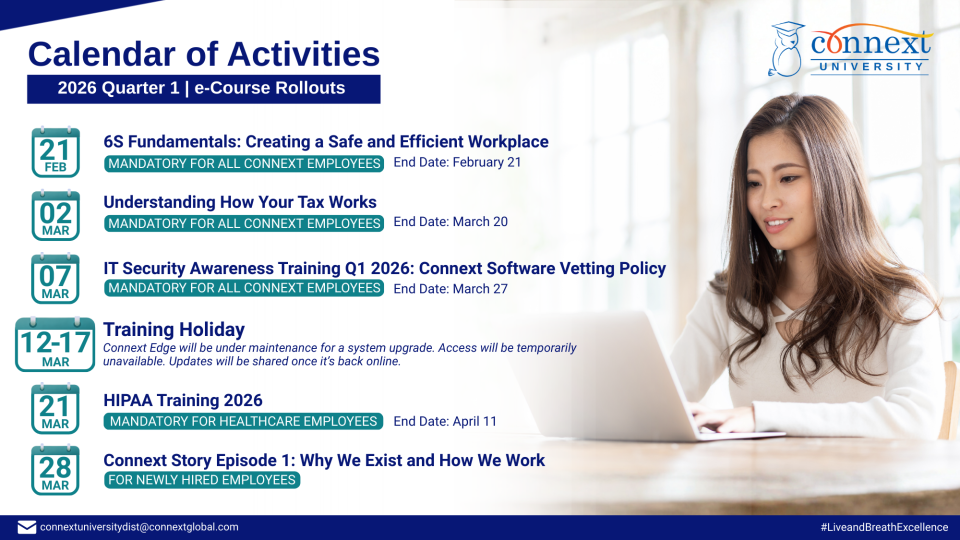 Calendar of Activities

2026 Quarter 1 | e-Course Rollouts

connext UNIVERSITY

21 FEB

6S Fundamentals: Creating a Safe and Efficient Workplace

MANDATORY FOR ALL CONNEXT EMPLOYEES End Date: February 21

02 MAR

Understanding How Your Tax Works

MANDATORY FOR ALL CONNEXT EMPLOYEES End Date: March 20

07 MAR

IT Security Awareness Training Q1 2026: Connext Software Vetting Policy

MANDATORY FOR ALL CONNEXT EMPLOYEES End Date: March 27

12-17 MAR

Training Holiday

Connext Edge will be under maintenance for a system upgrade. Access will be temporarily unavailable. Updates will be shared once it's back online.

21 MAR

HIPAA Training 2026

MANDATORY FOR HEALTHCARE EMPLOYEES End Date: April 11

28 MAR

Connext Story Episode 1: Why We Exist and How We Work

FOR NEWLY HIRED EMPLOYEES

connextuniversitydist@connextglobal.com

#LiveandBreathExcellence